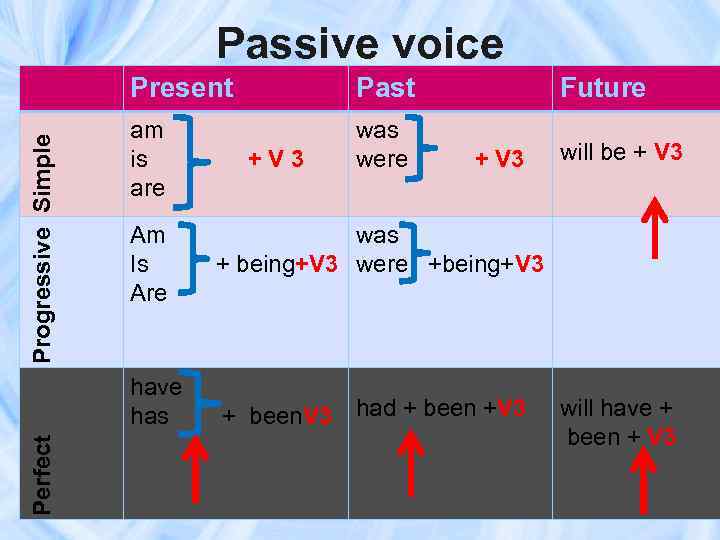 Passive voice

| | Present | Past | Future |
|---|---|---|---|
| Simple | am is are + V 3 | was were + V3 | will be + V3 |
| Progressive | Am Is Are + being+V3 | was were +being+V3 | |
| Perfect | have has + beenV3 | had + been +V3 | will have + been + V3 |